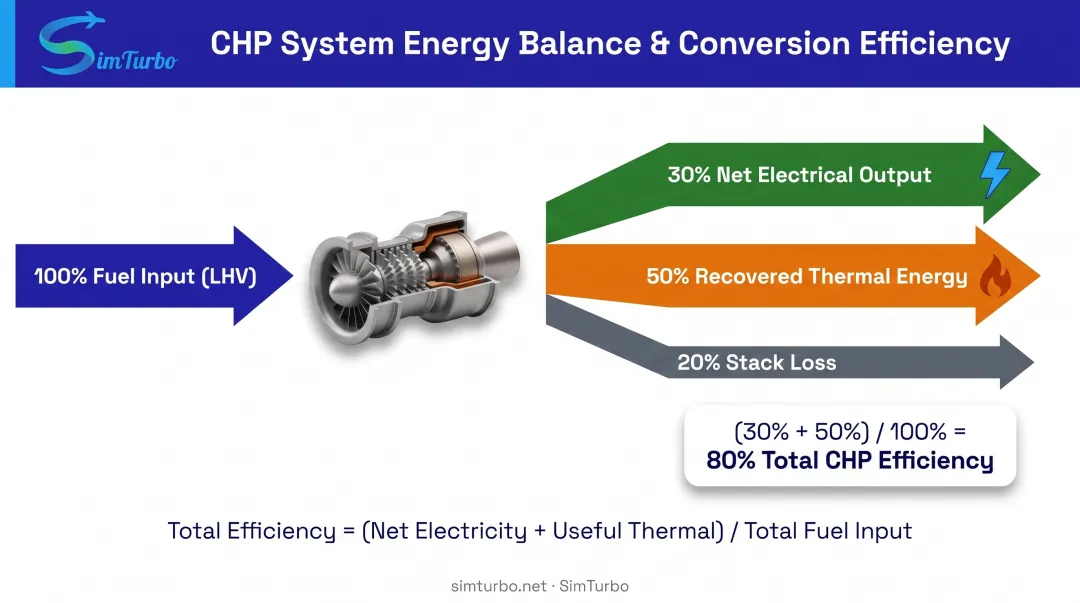 SimTurbo

CHP System Energy Balance & Conversion Efficiency

100% Fuel Input (LHV)

30% Net Electrical Output

50% Recovered Thermal Energy

20% Stack Loss

(30% + 50%) / 100% =
80% Total CHP Efficiency

Total Efficiency = (Net Electricity + Useful Thermal) / Total Fuel Input

simturbo.net · SimTurbo